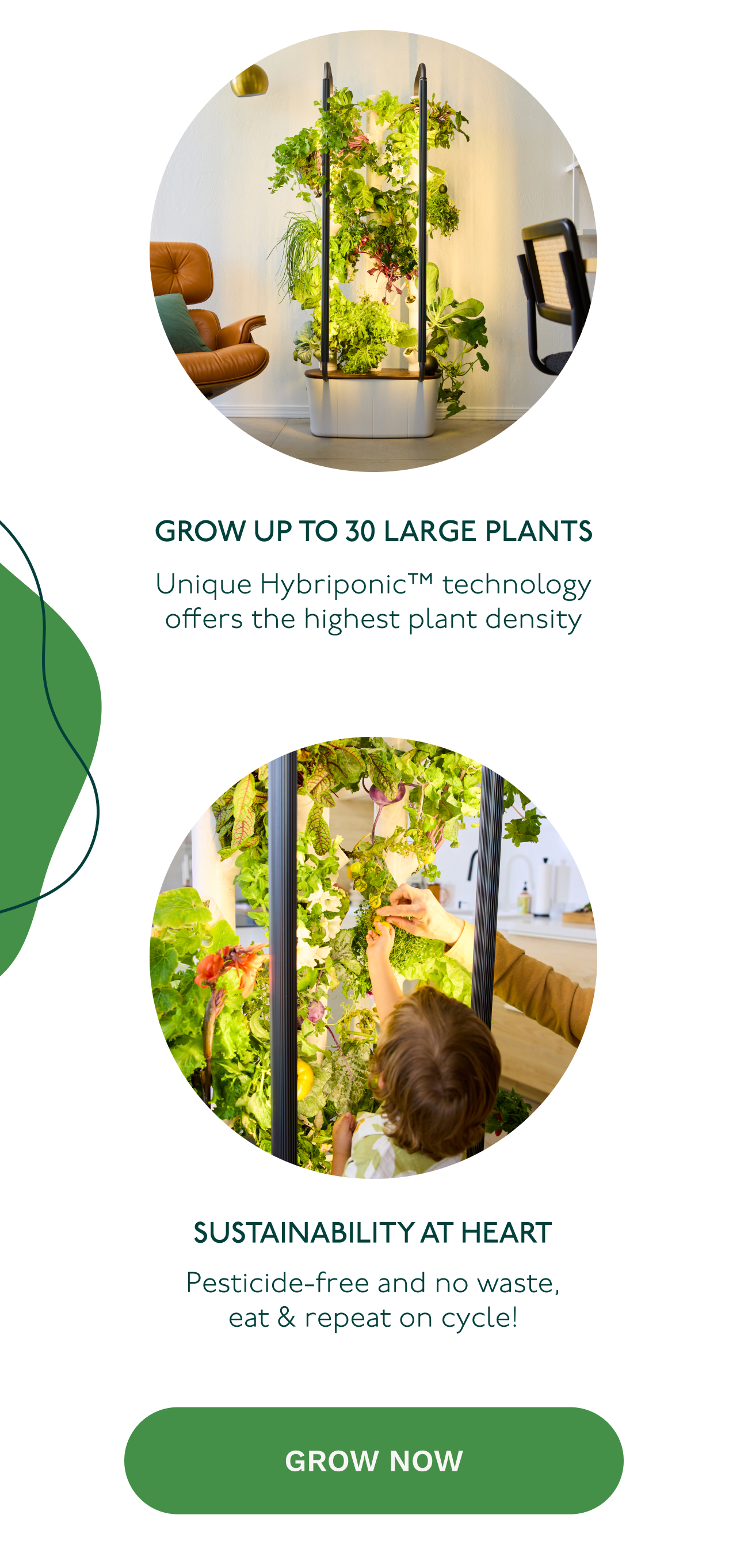 GROW UP TO 30 LARGE PLANTS

Unique Hybriponic™ technology offers the highest plant density

SUSTAINABILITY AT HEART

Pesticide-free and no waste, eat & repeat on cycle!

GROW NOW